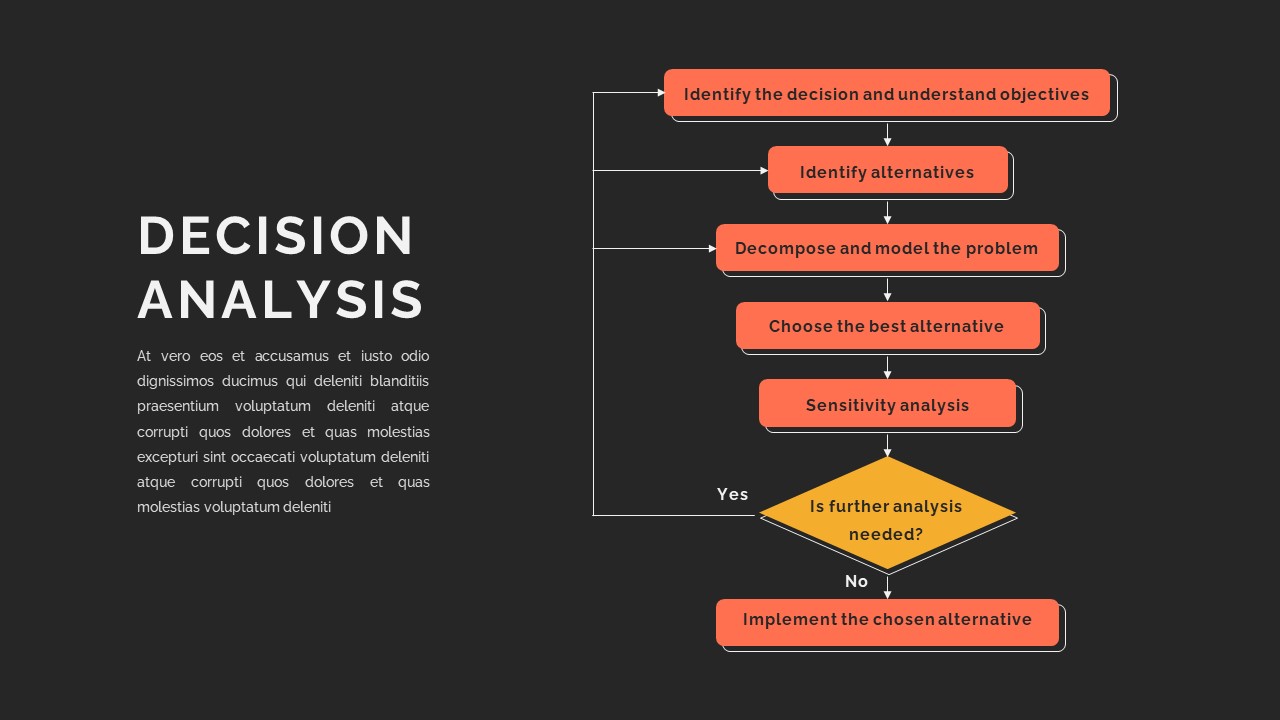 DECISION ANALYSIS

At vero eos et accusamus et iusto odio dignissimos ducimus qui deleniti blanditiis praesentium voluptatum deleniti atque corrupti quos dolores et quas molestias excepturi sint occaecati voluptatum deleniti atque corrupti quos dolores et quas molestias voluptatum deleniti

Identify the decision and understand objectives

Identify alternatives

Decompose and model the problem

Choose the best alternative

Sensitivity analysis

Is further analysis needed?

Yes

No

Implement the chosen alternative